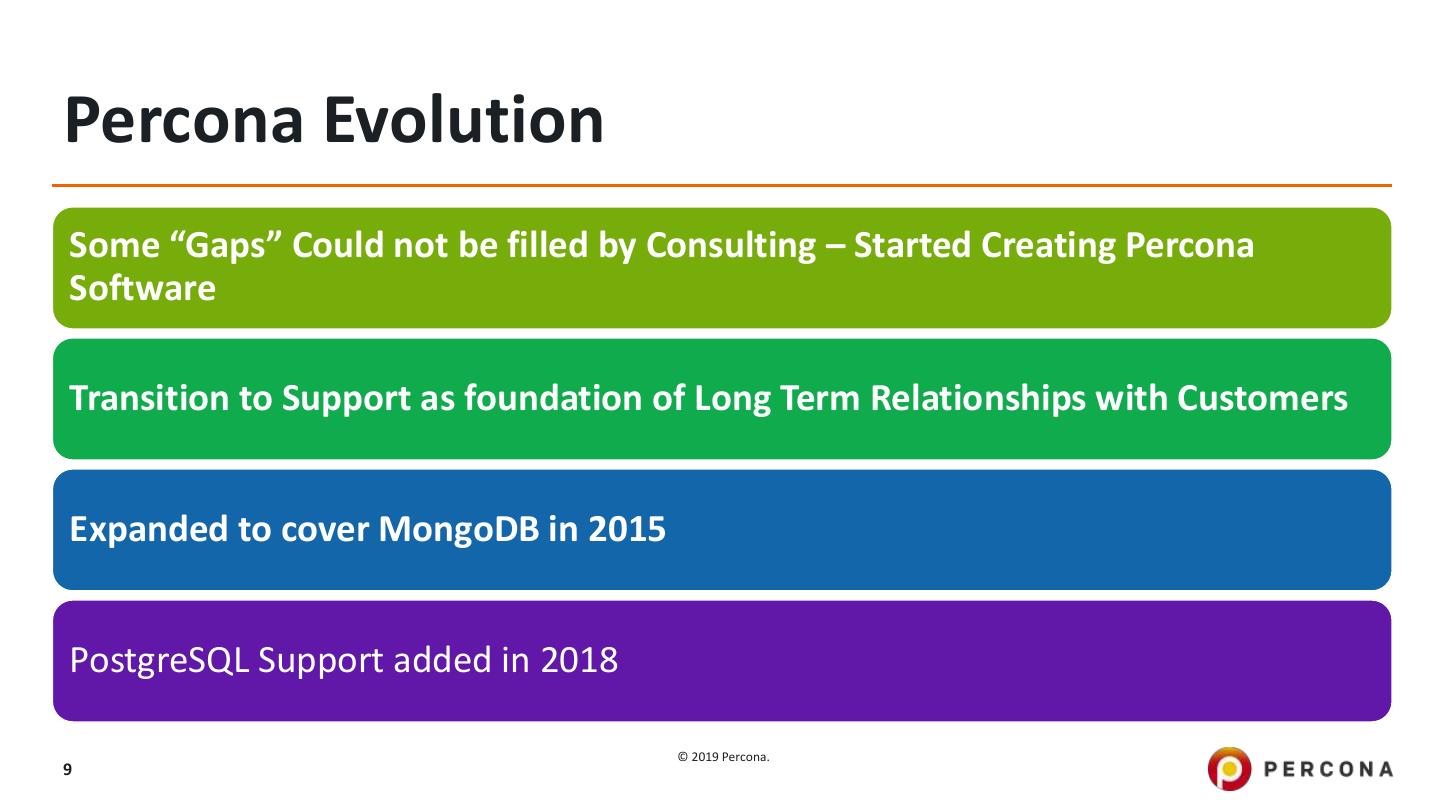 Percona Evolution

Some “Gaps” Could not be filled by Consulting – Started Creating Percona Software

Transition to Support as foundation of Long Term Relationships with Customers

Expanded to cover MongoDB in 2015

PostgreSQL Support added in 2018

9

© 2019 Percona.

PERCONA